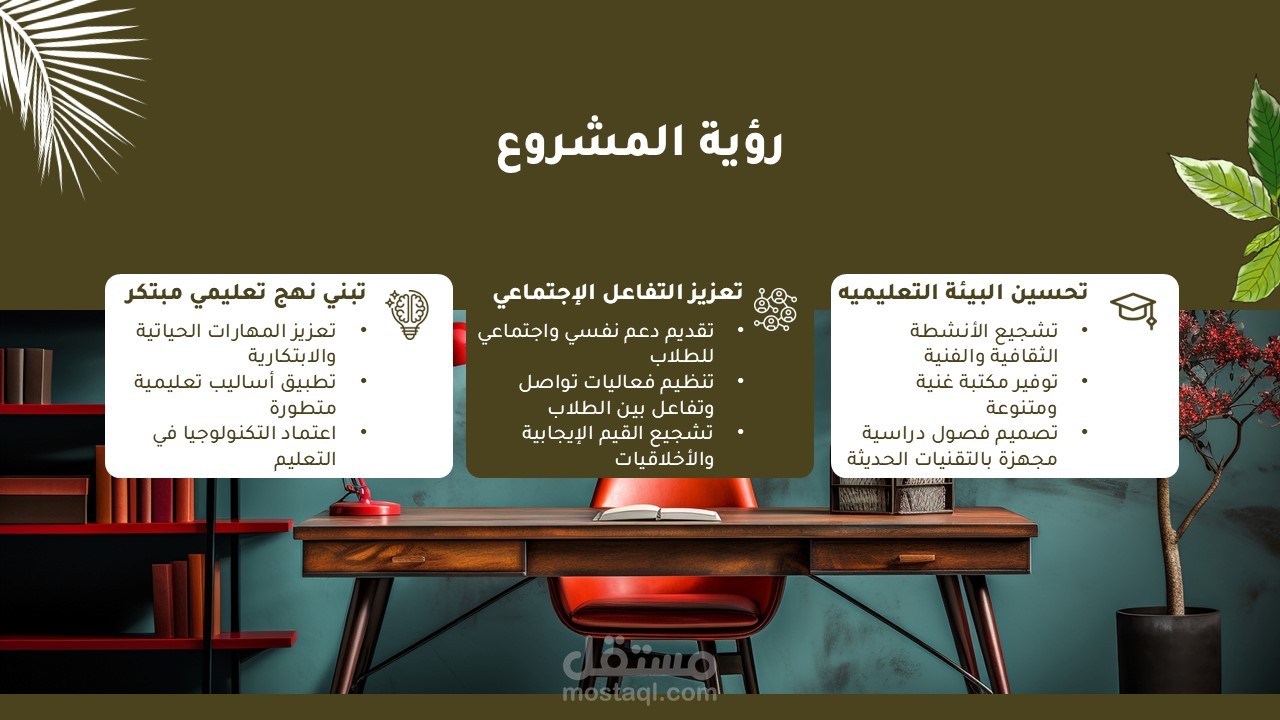 رؤية المشروع

تحسين البيئة التعليميه
• تشجيع الأنشطة الثقافية والفنية
• توفير مكتبة غنية ومتنوعة
• تصميم فصول دراسية مجهزة بالتقنيات الحديثة

تعزيز التفاعل الإجتماعي
• تقديم دعم نفسي واجتماعي للطلاب
• تنظيم فعاليات تواصل وتفاعل بين الطلاب
• تشجيع القيم الإيجابية والأخلاقيات

تبني نهج تعليمي مبتكر
• تعزيز المهارات الحياتية والابتكارية
• تطبيق أساليب تعليمية متطورة
• اعتماد التكنولوجيا في التعليم

مستقل
mostaql.com